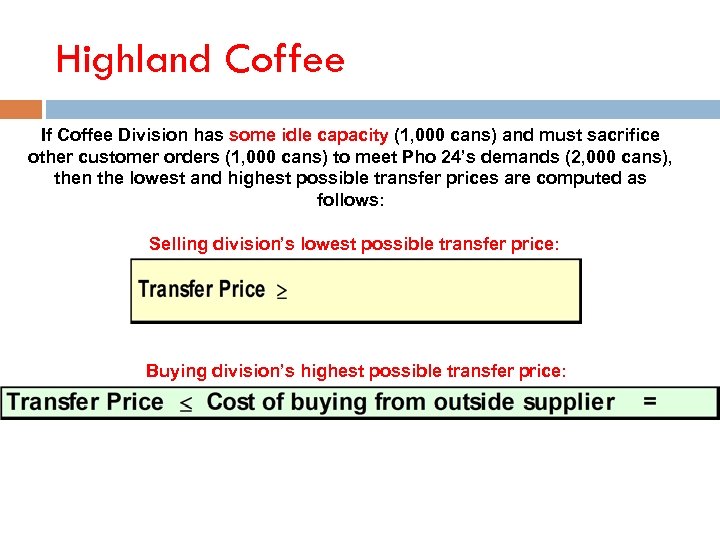 Highland Coffee

If Coffee Division has some idle capacity (1,000 cans) and must sacrifice other customer orders (1,000 cans) to meet Pho 24's demands (2,000 cans), then the lowest and highest possible transfer prices are computed as follows:

Selling division's lowest possible transfer price:

Transfer Price $\geq$

Buying division's highest possible transfer price:

Transfer Price $\leq$ Cost of buying from outside supplier =